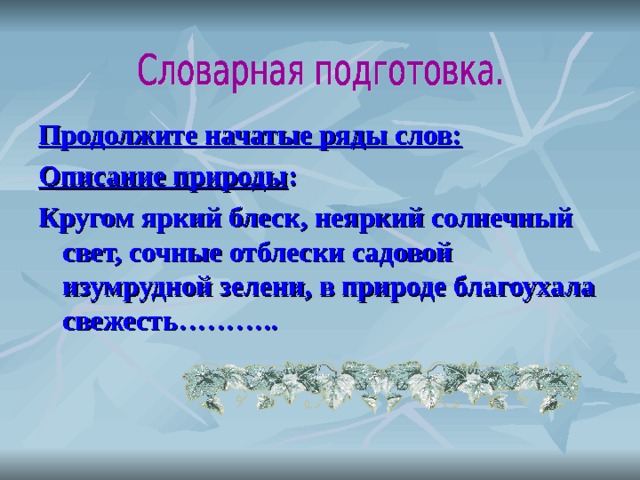 Словарная подготовка.

Продолжите начатые ряды слов:

Описание природы:

Кругом яркий блеск, неяркий солнечный свет, сочные отблески садовой изумрудной зелени, в природе благоухала свежесть………..